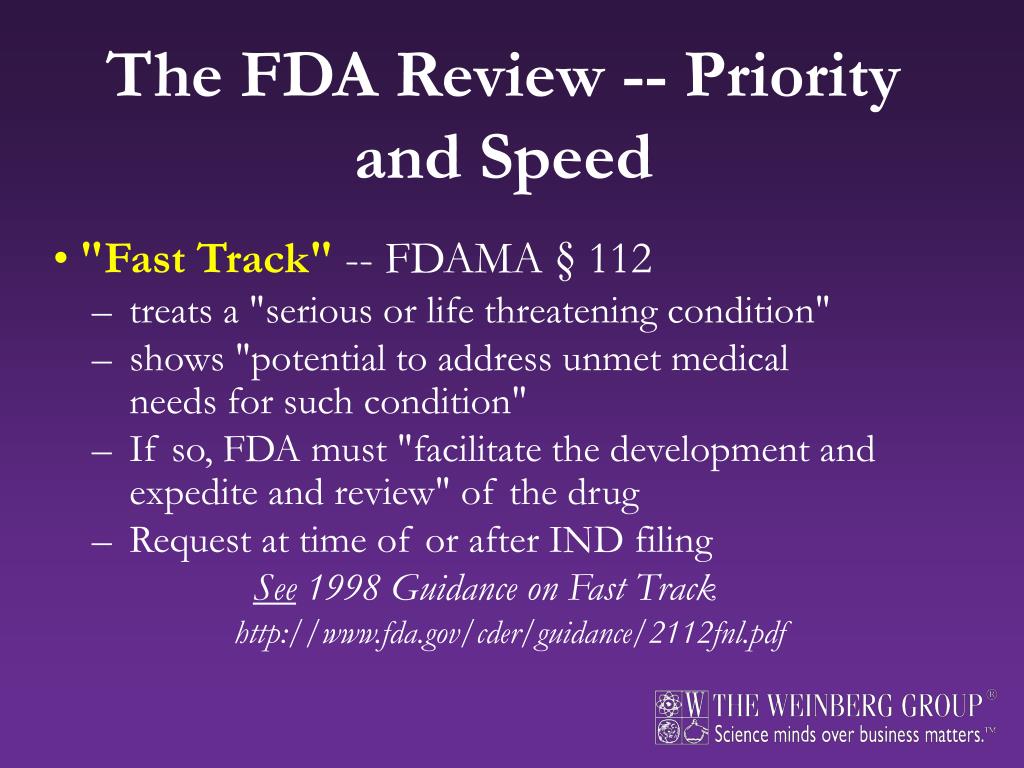 The FDA Review -- Priority and Speed

• "Fast Track" -- FDAMA § 112
– treats a "serious or life threatening condition"
– shows "potential to address unmet medical needs for such condition"
– If so, FDA must "facilitate the development and expedite and review" of the drug
– Request at time of or after IND filing
See 1998 Guidance on Fast Track:
http://www.fda.gov/cder/guidance/2112fnl.pdf

W THE WEINBERG GROUP®
Science minds over business matters.™